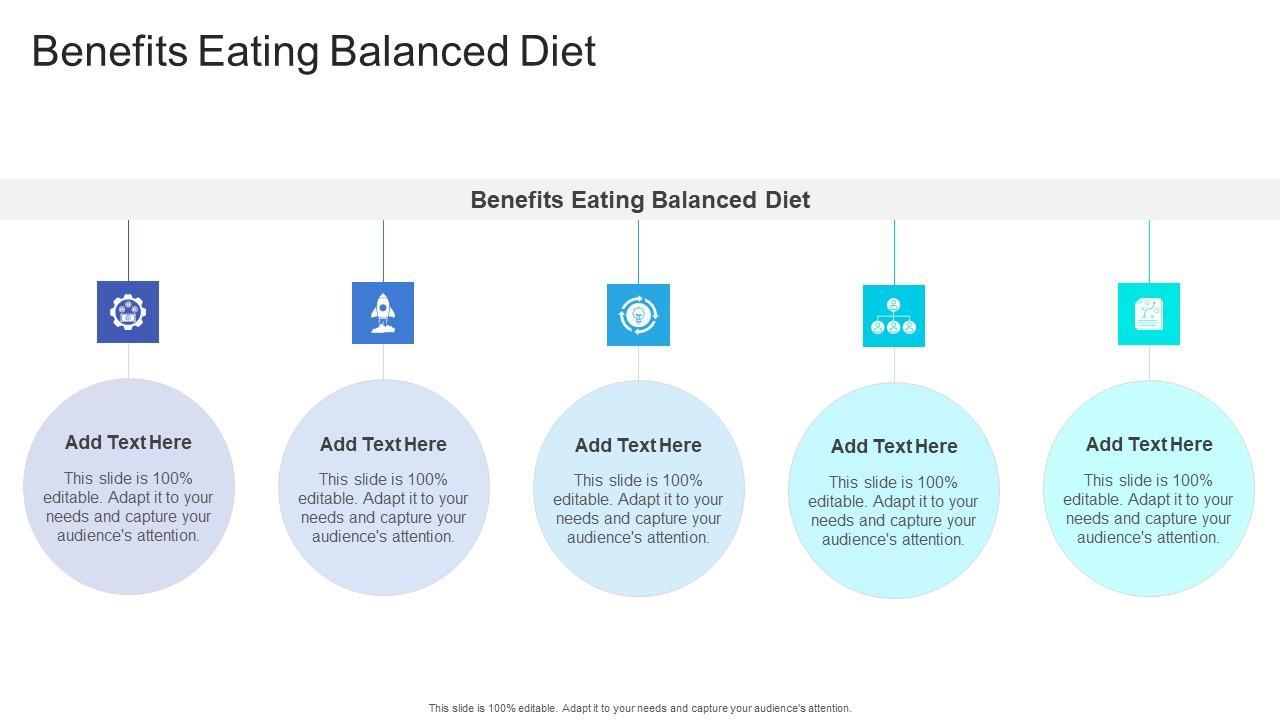 Benefits Eating Balanced Diet

Benefits Eating Balanced Diet

Add Text Here
This slide is 100% editable. Adapt it to your needs and capture your audience's attention.

Add Text Here
This slide is 100% editable. Adapt it to your needs and capture your audience's attention.

Add Text Here
This slide is 100% editable. Adapt it to your needs and capture your audience's attention.

Add Text Here
This slide is 100% editable. Adapt it to your needs and capture your audience's attention.

Add Text Here
This slide is 100% editable. Adapt it to your needs and capture your audience's attention.

This slide is 100% editable. Adapt it to your needs and capture your audience's attention.